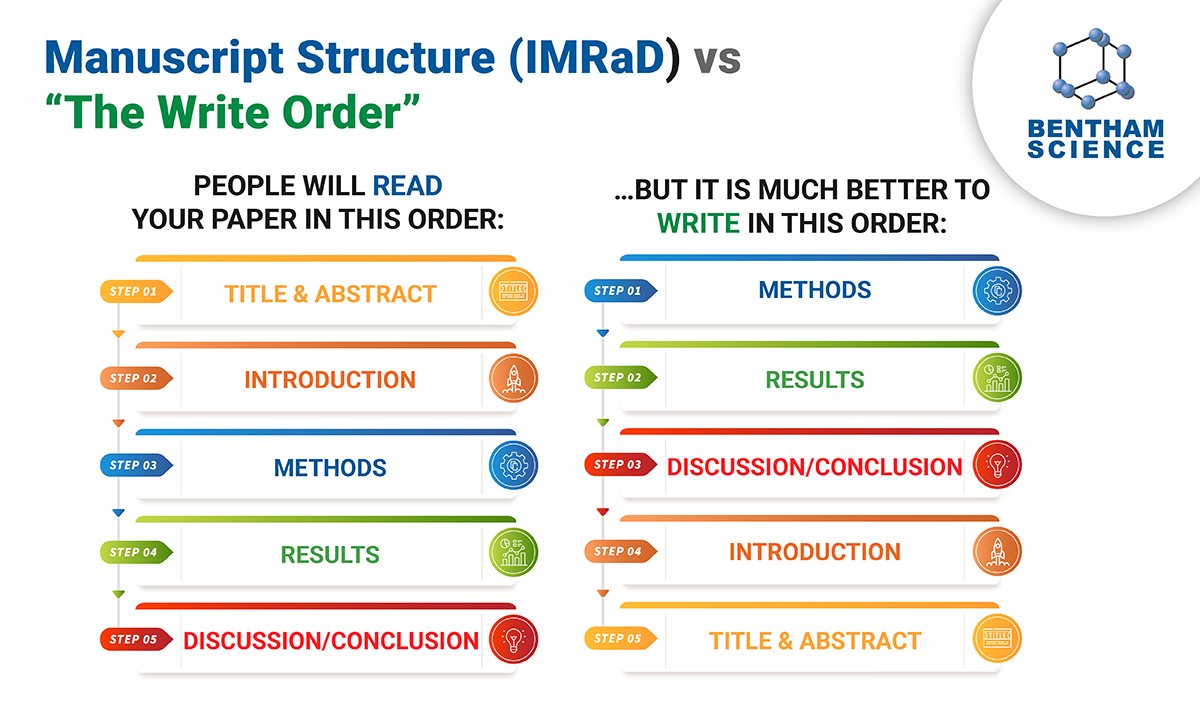 Manuscript Structure (IMRaD) vs
"The Write Order"

BENTHAM SCIENCE

PEOPLE WILL READ YOUR PAPER IN THIS ORDER:

STEP 01 TITLE & ABSTRACT

STEP 02 INTRODUCTION

STEP 03 METHODS

STEP 04 RESULTS

STEP 05 DISCUSSION/CONCLUSION

...BUT IT IS MUCH BETTER TO WRITE IN THIS ORDER:

STEP 01 METHODS

STEP 02 RESULTS

STEP 03 DISCUSSION/CONCLUSION

STEP 04 INTRODUCTION

STEP 05 TITLE & ABSTRACT